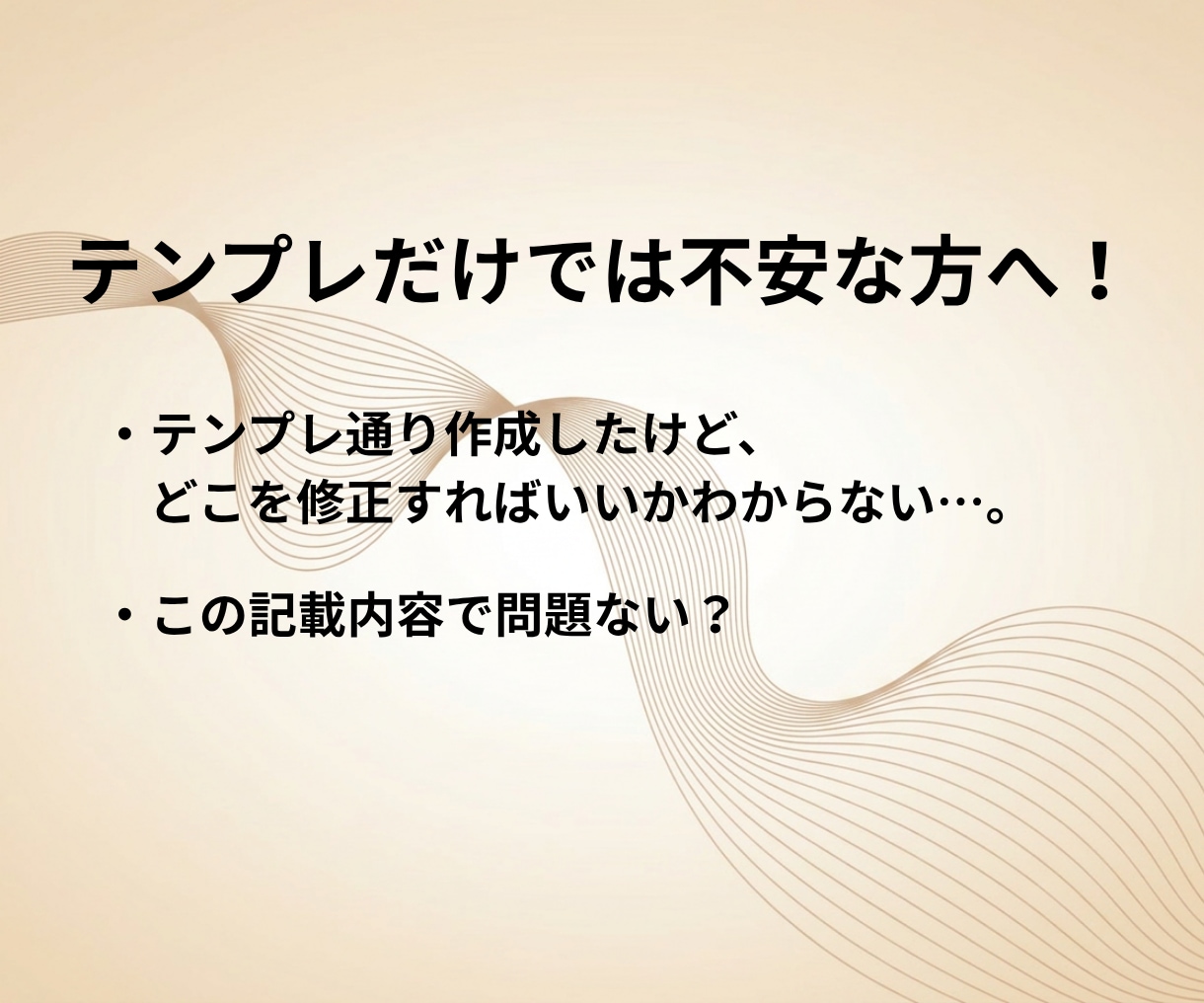 テンプレだけでは不安な方へ！

・テンプレ通り作成したけど、どこを修正すればいいかわからない…。

・この記載内容で問題ない？